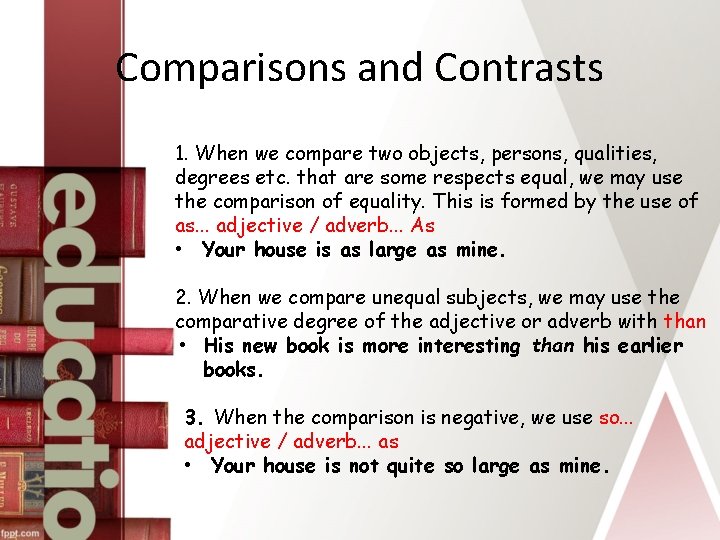 Comparisons and Contrasts

1. When we compare two objects, persons, qualities, degrees etc. that are some respects equal, we may use the comparison of equality. This is formed by the use of as... adjective / adverb... As

• Your house is as large as mine.

2. When we compare unequal subjects, we may use the comparative degree of the adjective or adverb with than

• His new book is more interesting than his earlier books.

3. When the comparison is negative, we use so... adjective / adverb... as

• Your house is not quite so large as mine.

educatio

fppt.com